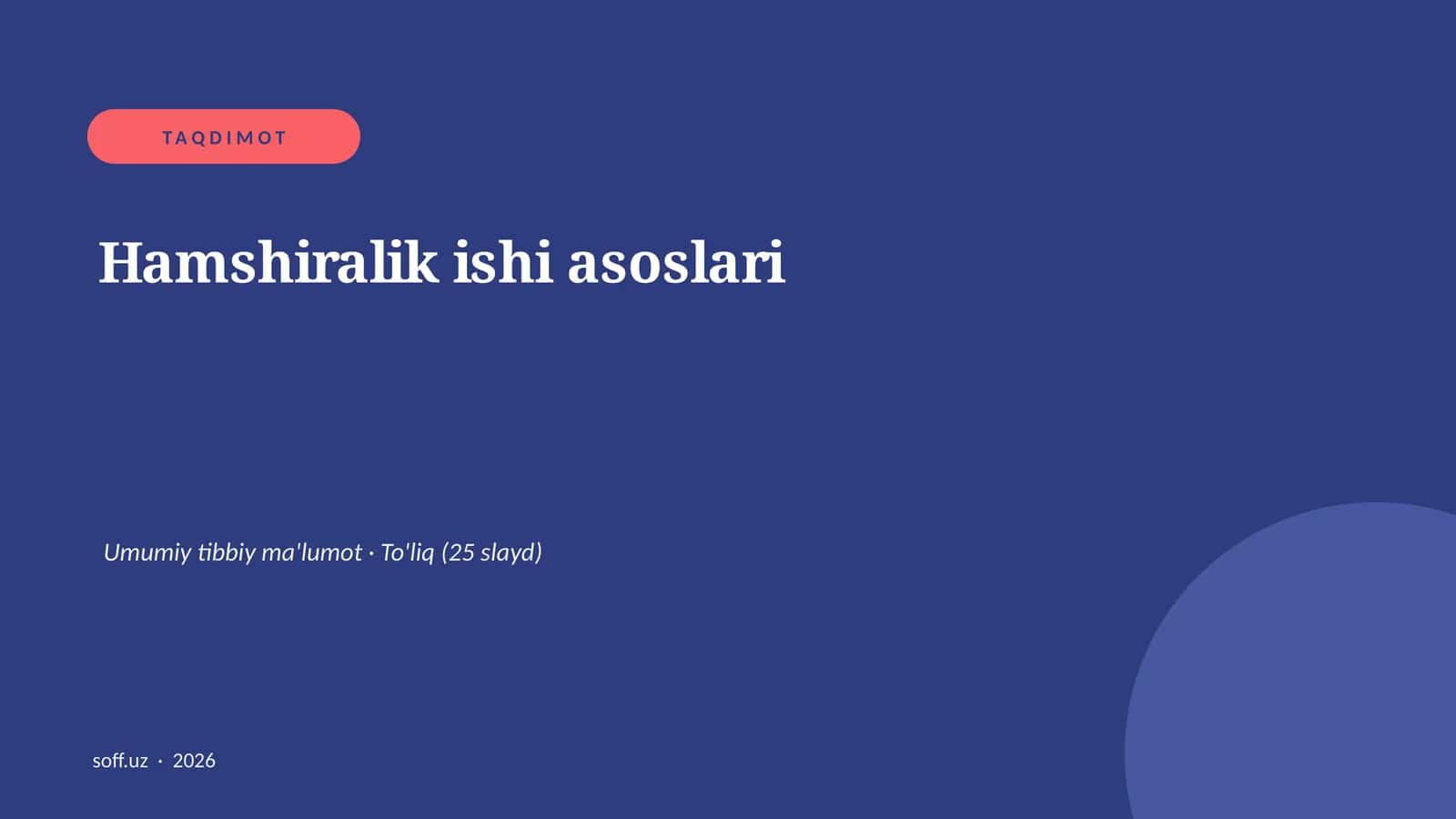 TAQDIMOT

Hamshiralik ishi asoslari

Umumiy tibbiy ma'lumot · To'liq (25 slayd)

soff.uz · 2026